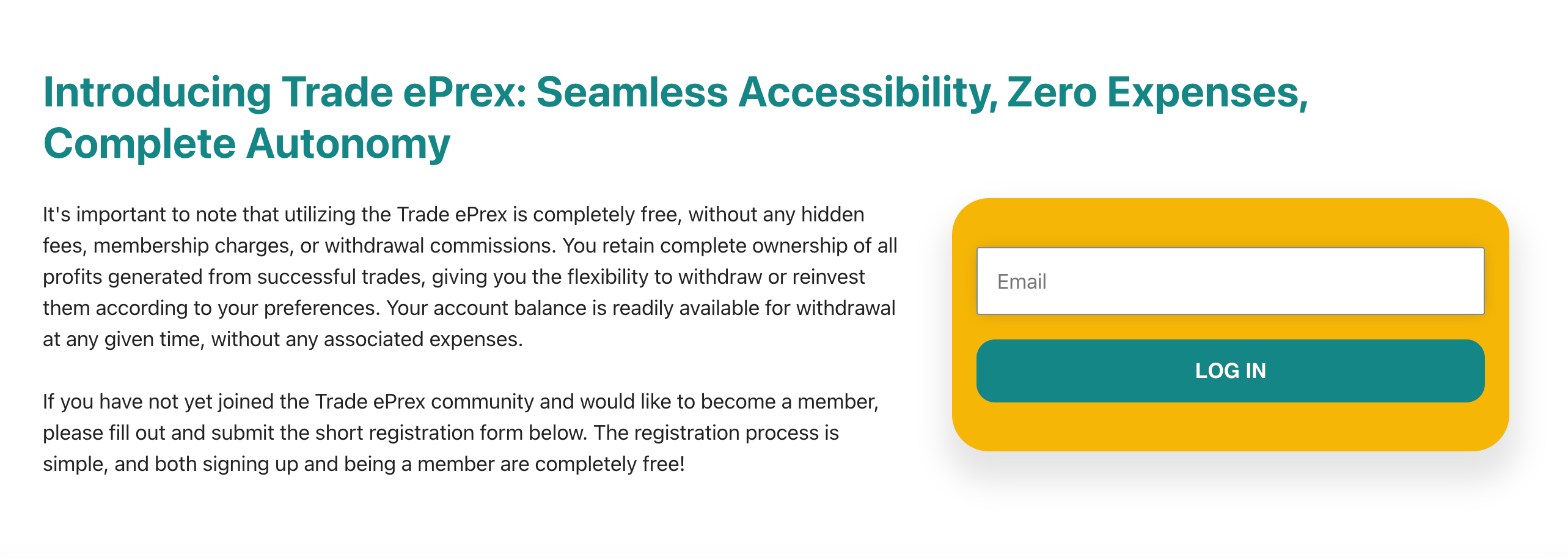 Introducing Trade ePrex: Seamless Accessibility, Zero Expenses, Complete Autonomy

It's important to note that utilizing the Trade ePrex is completely free, without any hidden fees, membership charges, or withdrawal commissions. You retain complete ownership of all profits generated from successful trades, giving you the flexibility to withdraw or reinvest them according to your preferences. Your account balance is readily available for withdrawal at any given time, without any associated expenses.

If you have not yet joined the Trade ePrex community and would like to become a member, please fill out and submit the short registration form below. The registration process is simple, and both signing up and being a member are completely free!

Email

LOG IN